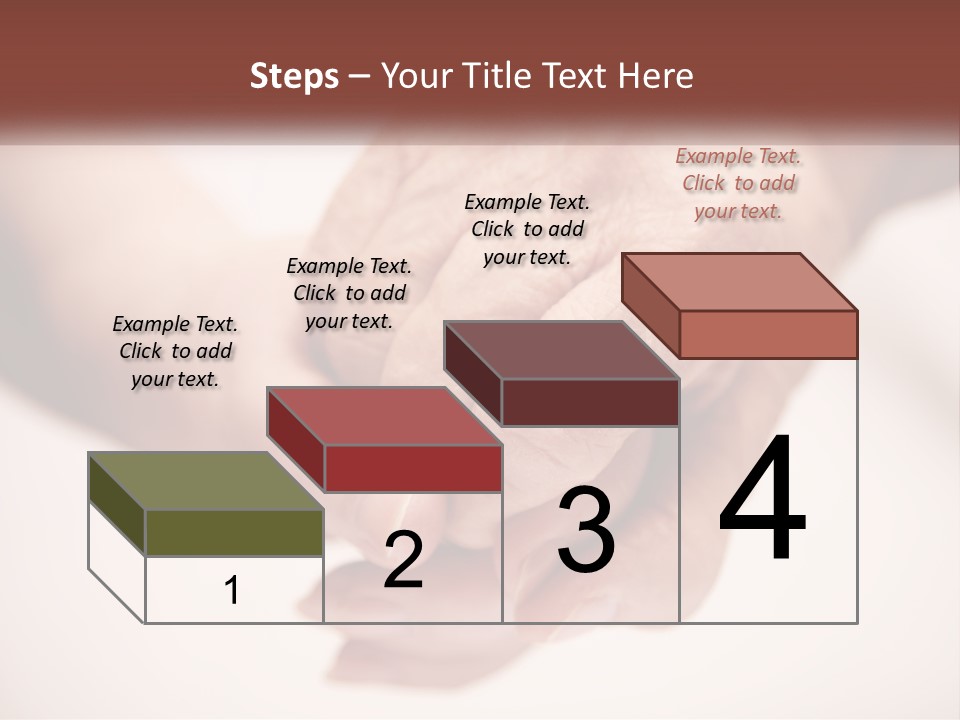 Steps – Your Title Text Here

Example Text. Click to add your text.

Example Text. Click to add your text.

Example Text. Click to add your text.

Example Text. Click to add your text.

1

2

3

4